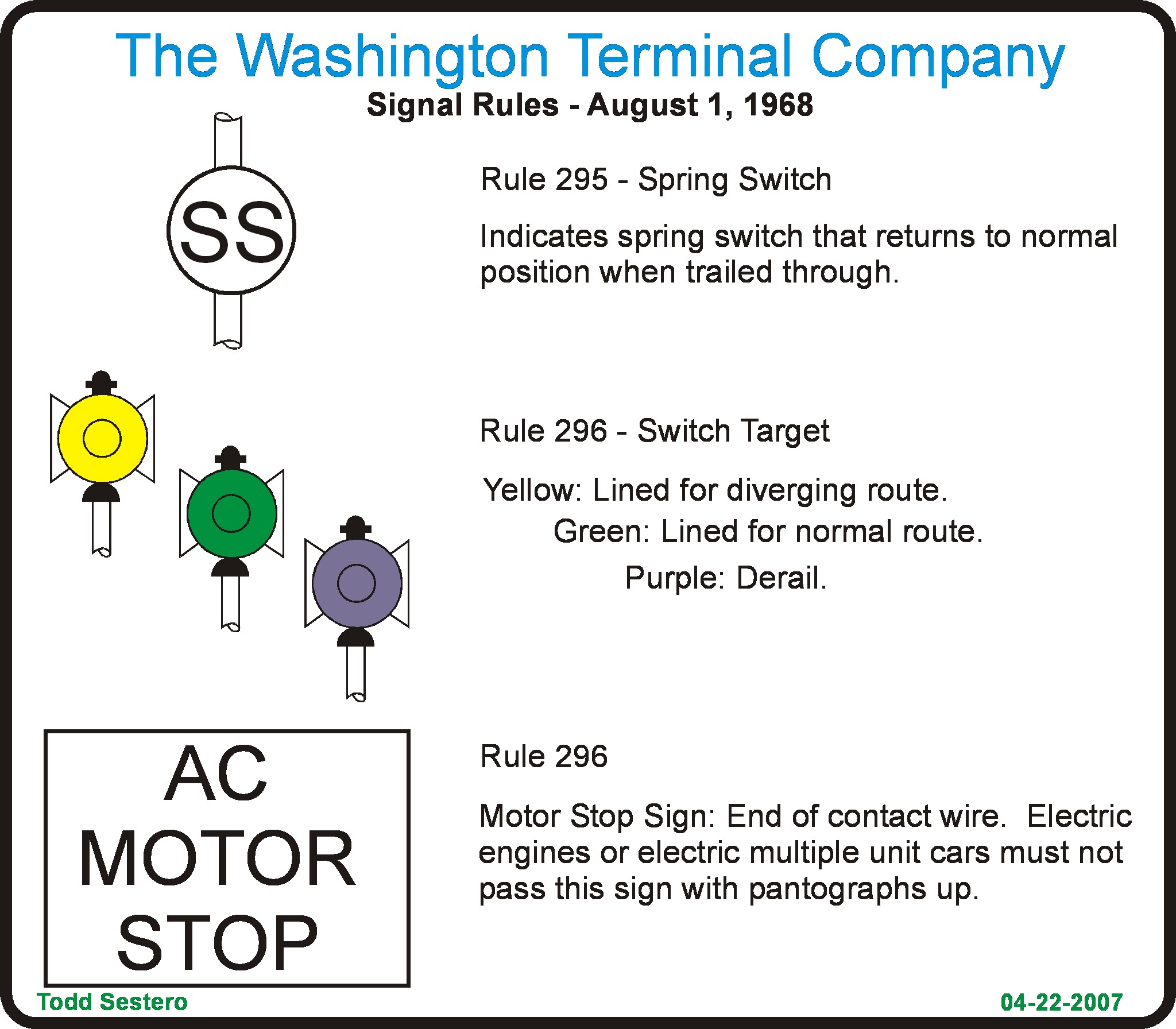 The Washington Terminal Company

Signal Rules - August 1, 1968

SS

Rule 295 - Spring Switch

Indicates spring switch that returns to normal position when trailed through.

Rule 296 - Switch Target

Yellow: Lined for diverging route.

Green: Lined for normal route.

Purple: Derail.

AC MOTOR STOP

Rule 296

Motor Stop Sign: End of contact wire. Electric engines or electric multiple unit cars must not pass this sign with pantographs up.

Todd Sestero

04-22-2007